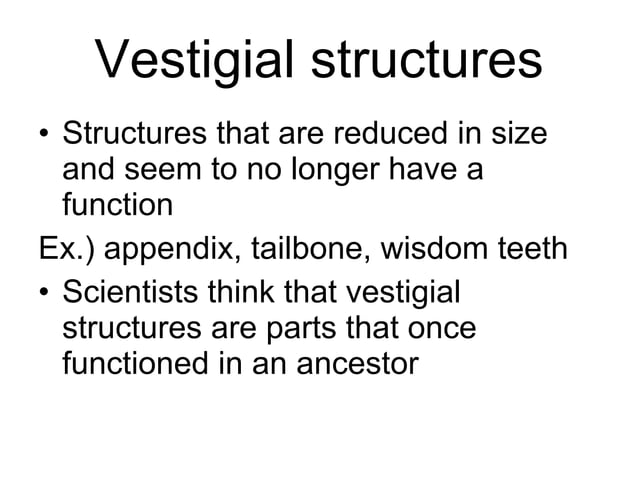 Vestigial structures

• Structures that are reduced in size and seem to no longer have a function

Ex.) appendix, tailbone, wisdom teeth

• Scientists think that vestigial structures are parts that once functioned in an ancestor